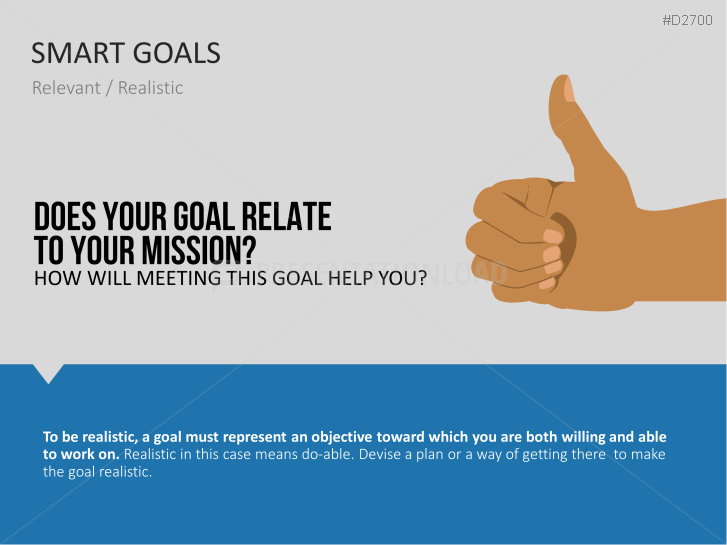 #D2700

SMART GOALS

Relevant / Realistic

DOES YOUR GOAL RELATE TO YOUR MISSION?

HOW WILL MEETING THIS GOAL HELP YOU?

PRESENTATIONLOAD

To be realistic, a goal must represent an objective toward which you are both willing and able to work on. Realistic in this case means do-able. Devise a plan or a way of getting there to make the goal realistic.